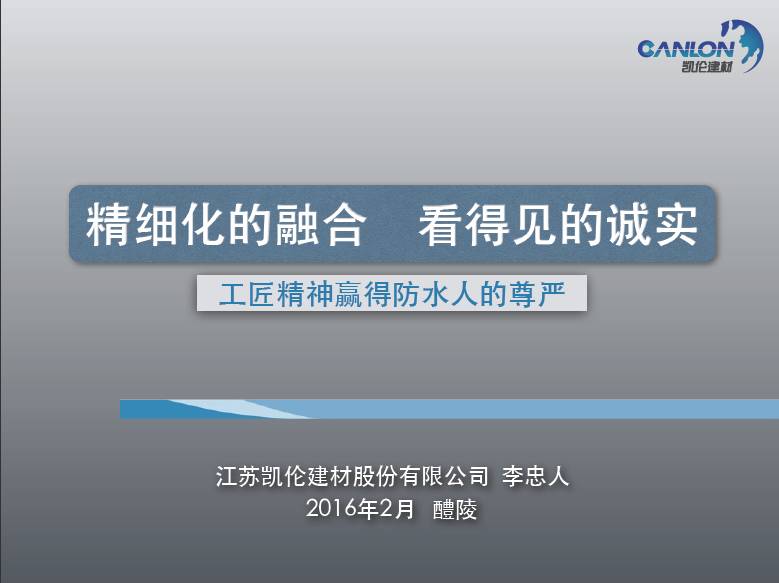 CANLON
凯伦建材

精细化的融合　看得见的诚实

工匠精神赢得防水人的尊严

江苏凯伦建材股份有限公司 李忠人
2016年2月　醴陵